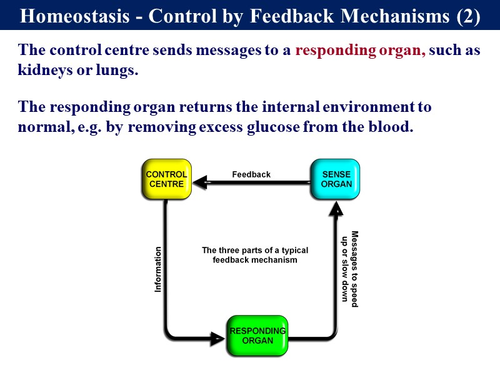 Homeostasis - Control by Feedback Mechanisms (2)

The control centre sends messages to a responding organ, such as kidneys or lungs.

The responding organ returns the internal environment to normal, e.g. by removing excess glucose from the blood.

CONTROL CENTRE

Feedback

SENSE ORGAN

Information

The three parts of a typical feedback mechanism

Messages to speed up or slow down

RESPONDING ORGAN